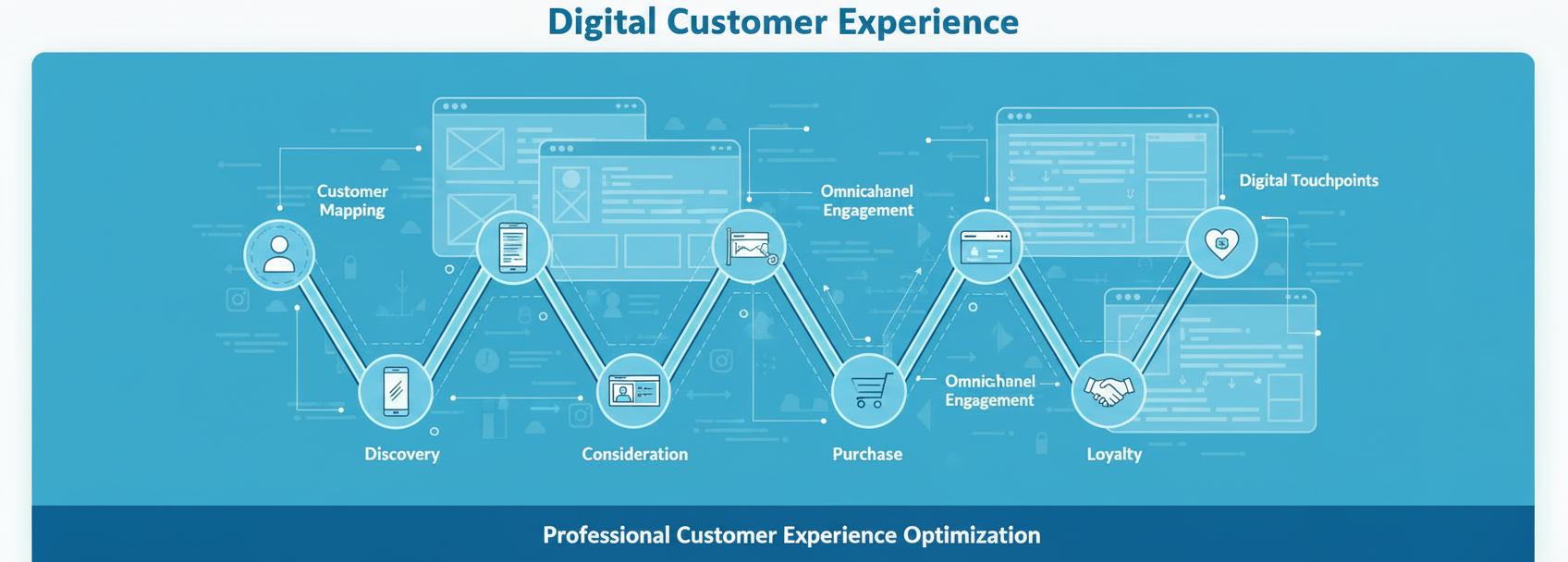 Digital Customer Experience

Customer Mapping

Omnicahanel Engagement

Digital Touchpoints

Omnichanel Engagement

Discovery

Consideration

Purchase

Loyalty

Professional Customer Experience Optimization